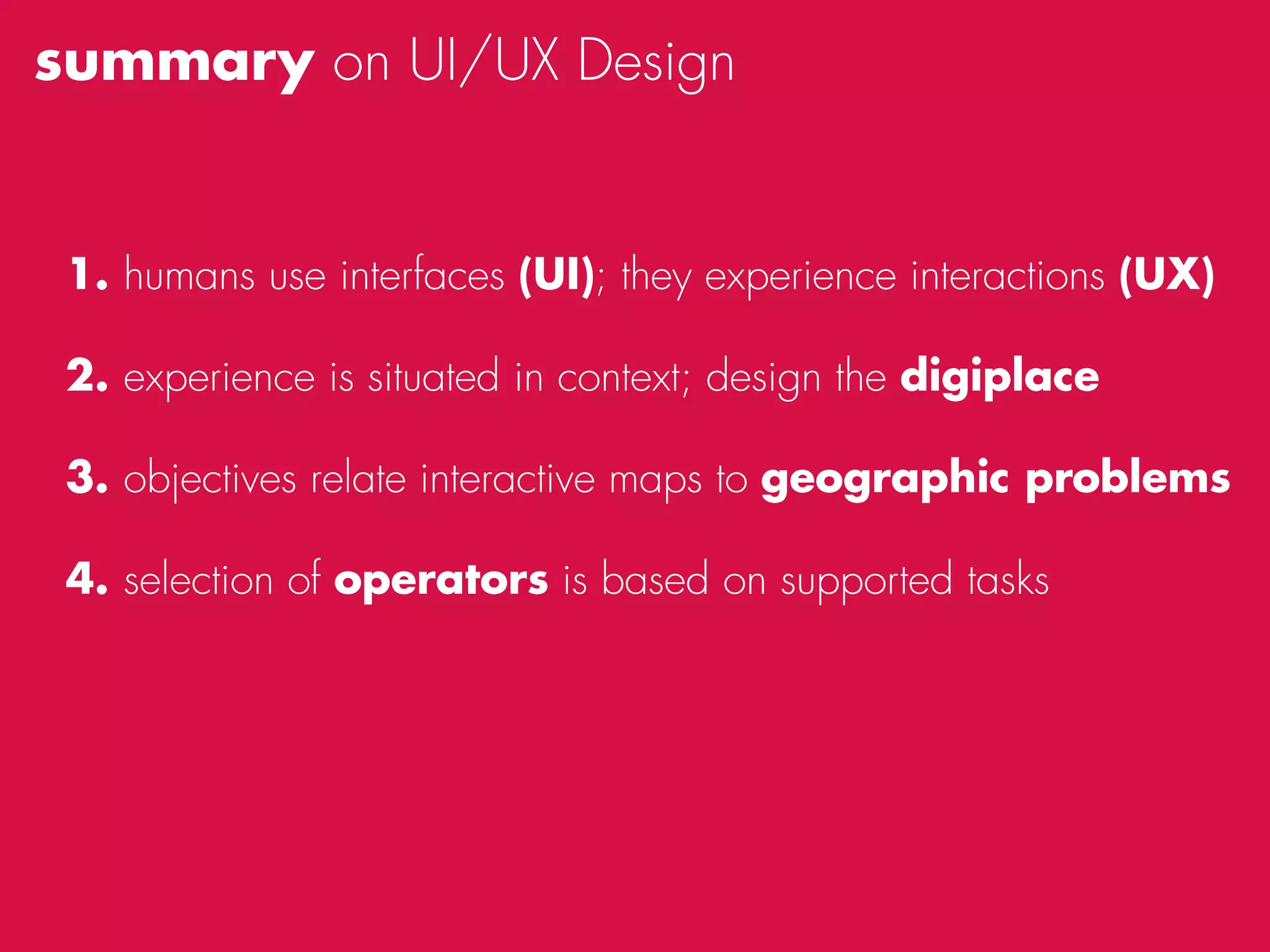 summary on UI/UX Design

1. humans use interfaces (UI); they experience interactions (UX)

2. experience is situated in context; design the digiplace

3. objectives relate interactive maps to geographic problems

4. selection of operators is based on supported tasks